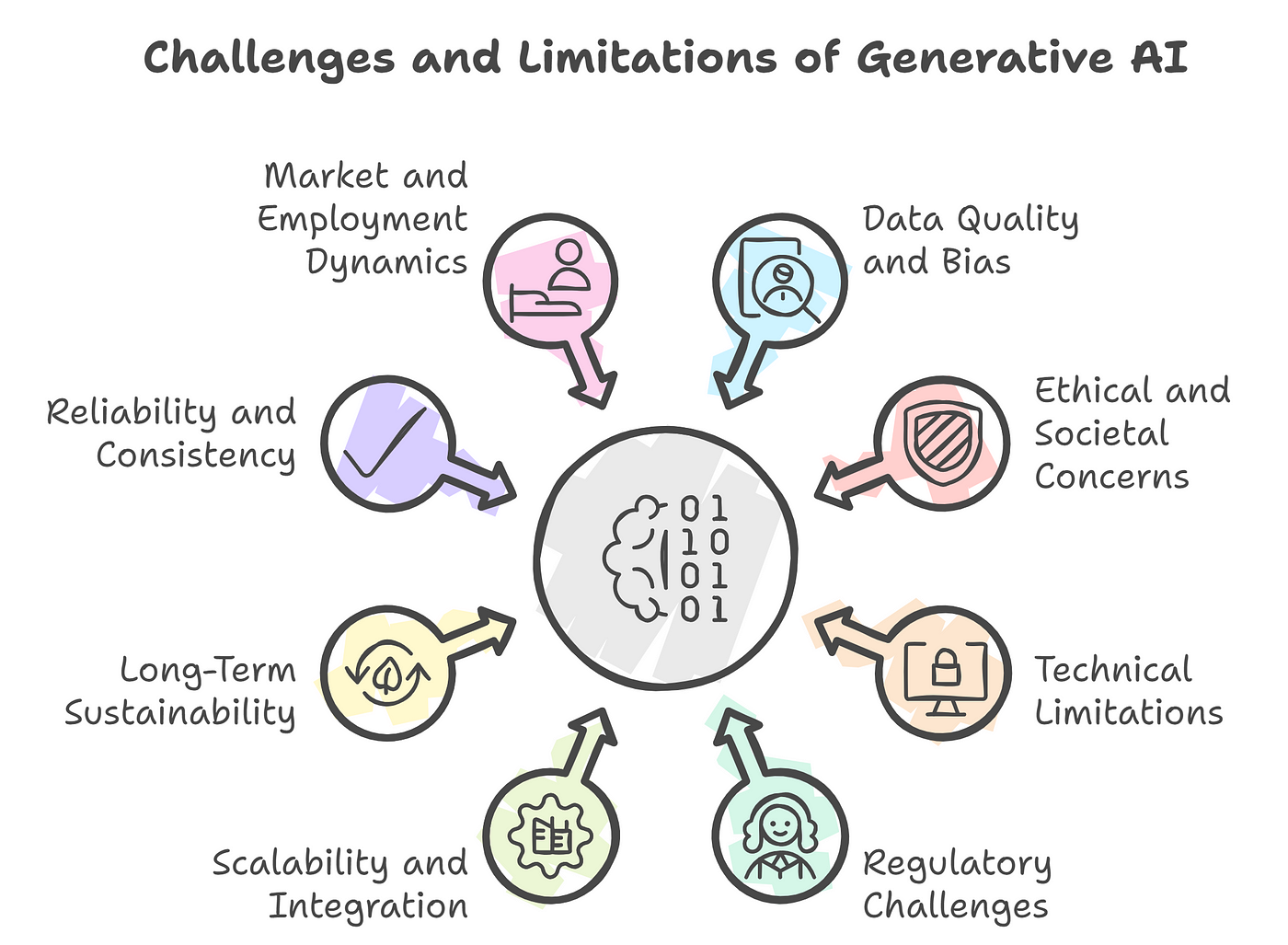 Challenges and Limitations of Generative AI

Market and Employment Dynamics

Data Quality and Bias

Reliability and Consistency

Ethical and Societal Concerns

01
10
01
01

Long-Term Sustainability

Technical Limitations

Scalability and Integration

Regulatory Challenges